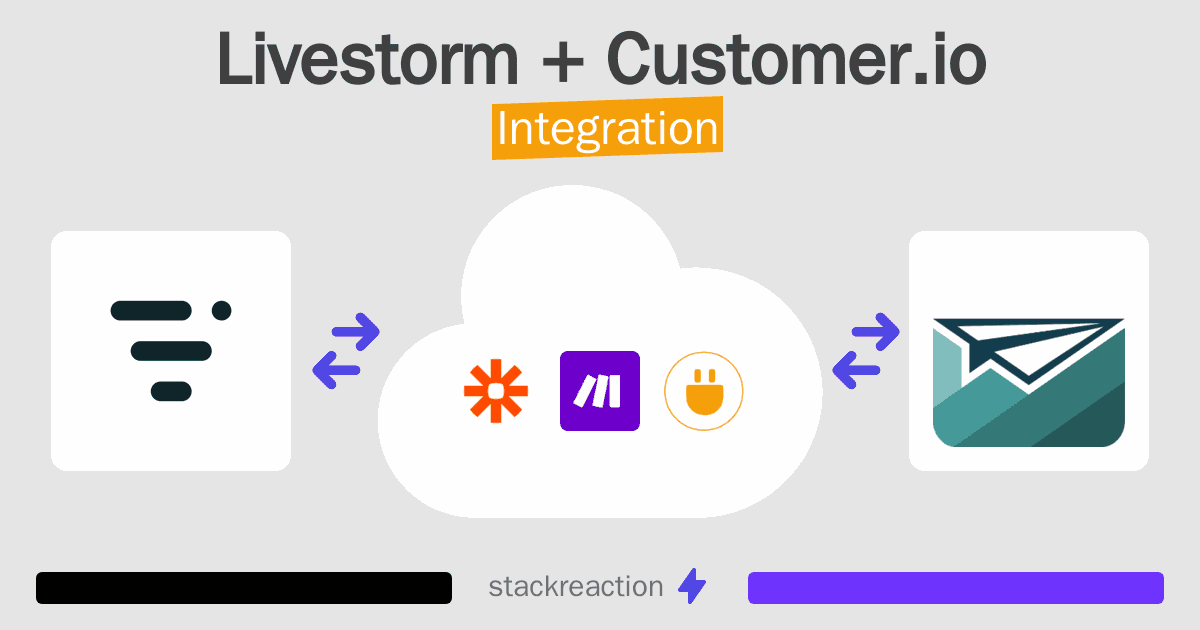 Livestorm + Customer.io
Integration

stackreaction